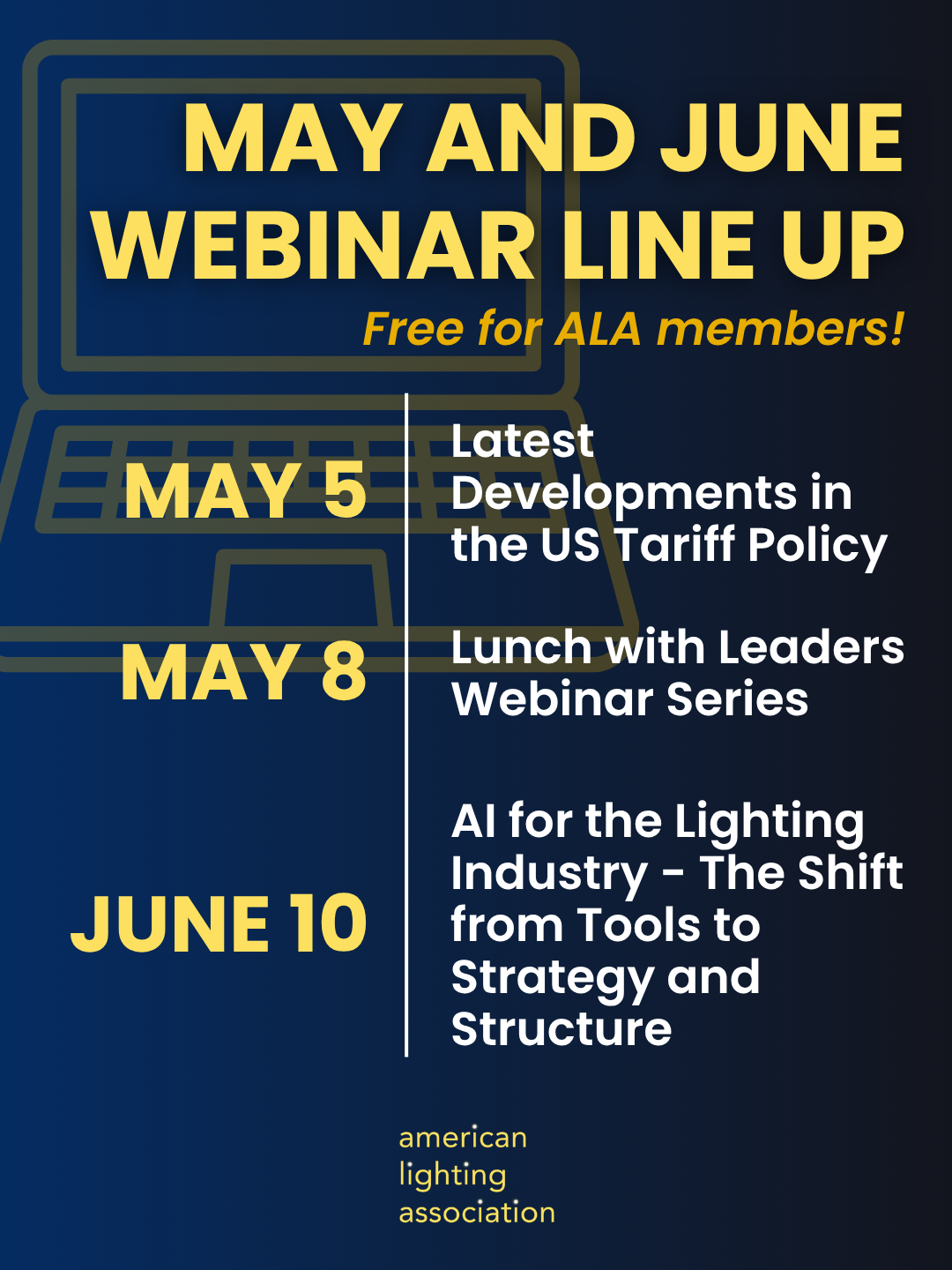 MAY AND JUNE WEBINAR LINE UP

Free for ALA members!

MAY 5

Latest Developments in the US Tariff Policy

MAY 8

Lunch with Leaders Webinar Series

JUNE 10

AI for the Lighting Industry - The Shift from Tools to Strategy and Structure

american lighting association